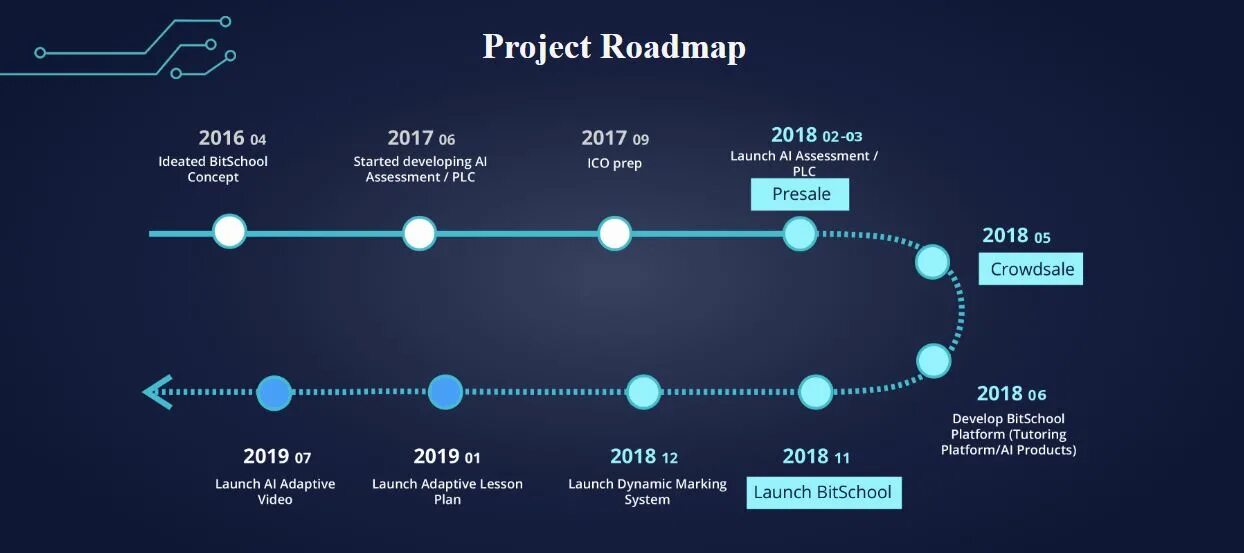 Project Roadmap

2016 04
Ideated BitSchool Concept

2017 06
Started developing AI Assessment / PLC

2017 09
ICO prep

2018 02-03
Launch AI Assessment / PLC
Presale

2018 05
Crowdsale

2018 06
Develop BitSchool Platform (Tutoring Platform/AI Products)

2018 11
Launch BitSchool

2018 12
Launch Dynamic Marking System

2019 01
Launch Adaptive Lesson Plan

2019 07
Launch AI Adaptive Video